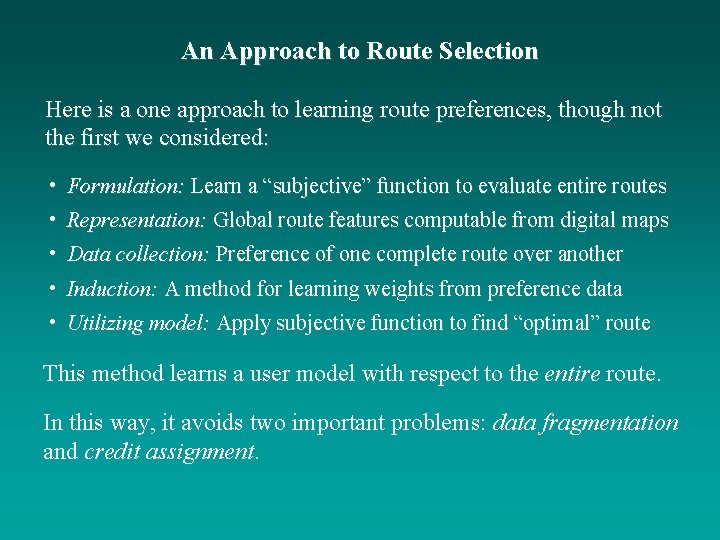 An Approach to Route Selection

Here is a one approach to learning route preferences, though not the first we considered:

• Formulation: Learn a “subjective” function to evaluate entire routes
• Representation: Global route features computable from digital maps
• Data collection: Preference of one complete route over another
• Induction: A method for learning weights from preference data
• Utilizing model: Apply subjective function to find “optimal” route

This method learns a user model with respect to the entire route.

In this way, it avoids two important problems: data fragmentation and credit assignment.